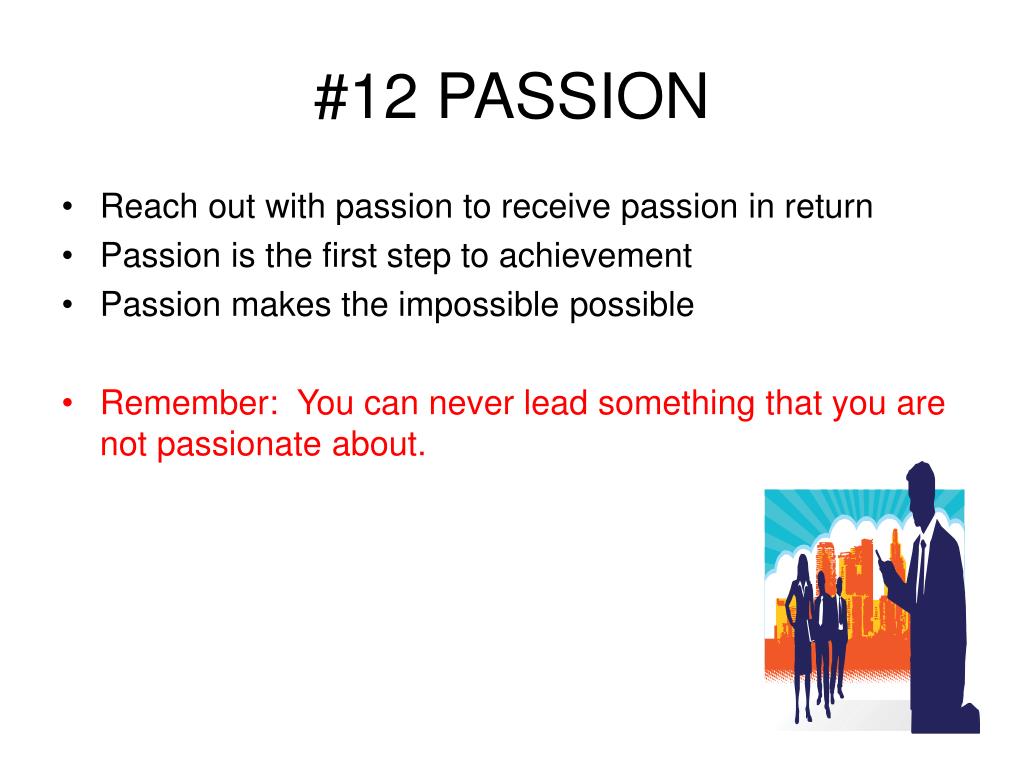 #12 PASSION

• Reach out with passion to receive passion in return
• Passion is the first step to achievement
• Passion makes the impossible possible

• Remember: You can never lead something that you are not passionate about.